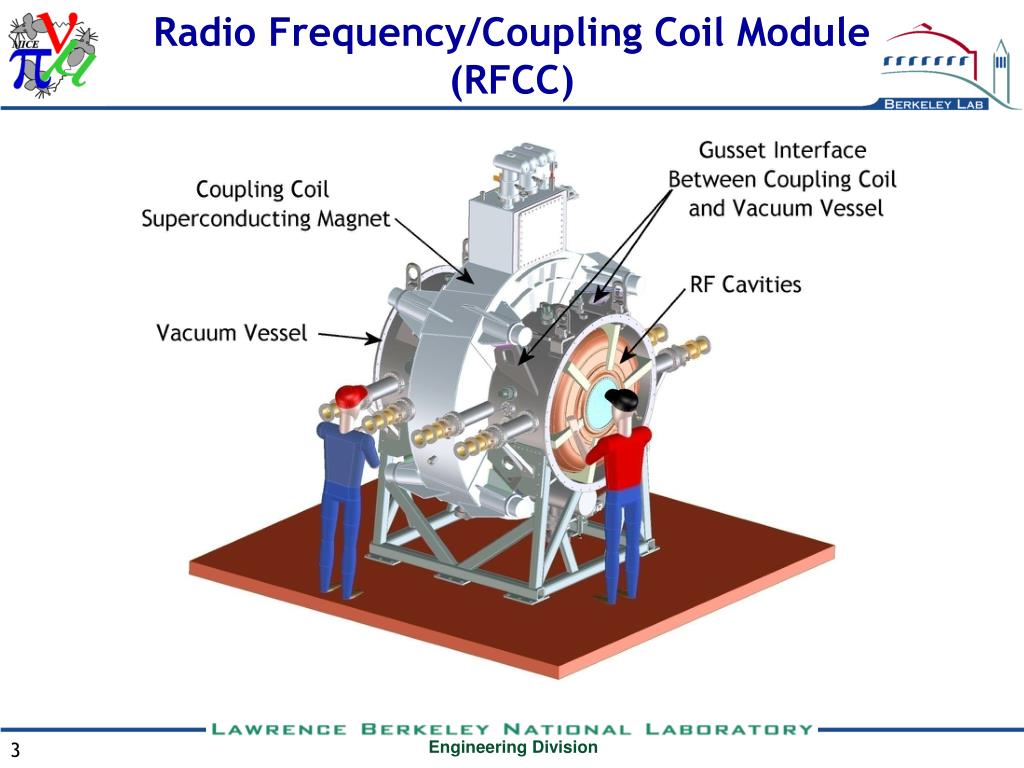 MICE

Radio Frequency/Coupling Coil Module (RFCC)

BERKELEY LAB

Coupling Coil Superconducting Magnet

Gusset Interface Between Coupling Coil and Vacuum Vessel

RF Cavities

Vacuum Vessel

LAWRENCE BERKELEY NATIONAL LABORATORY

3

Engineering Division